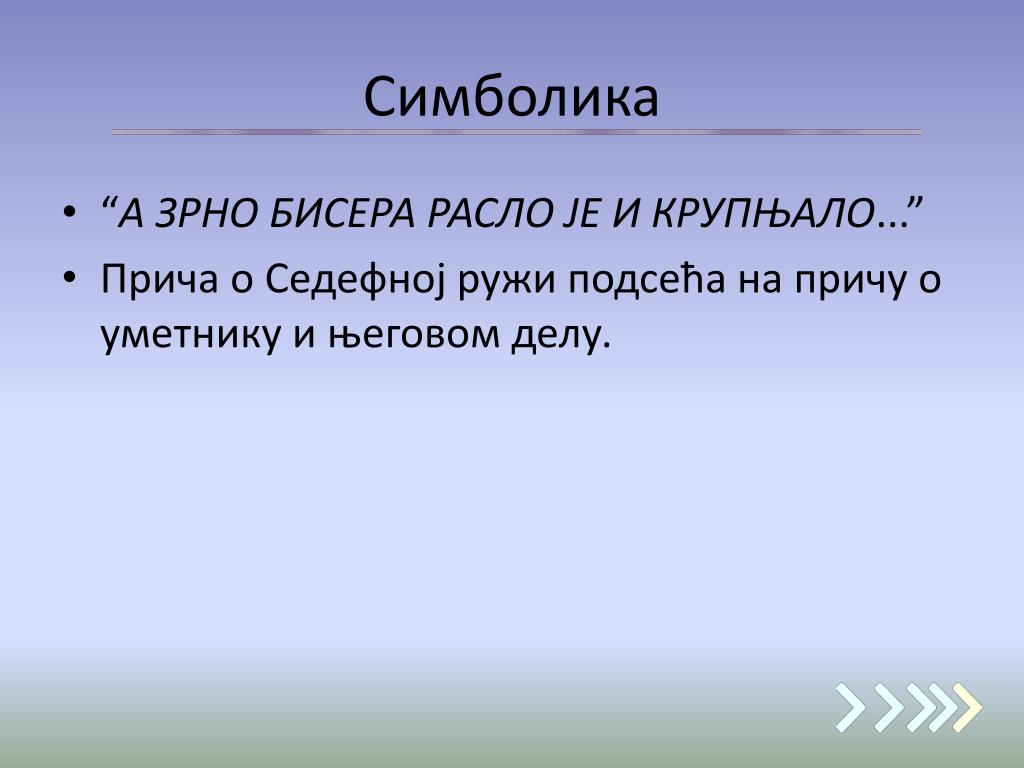 Симболика

• “А ЗРНО БИСЕРА РАСЛО ЈЕ И КРУПЊАЛО...”
• Прича о Седефној ружи подсећа на причу о уметнику и његовом делу.